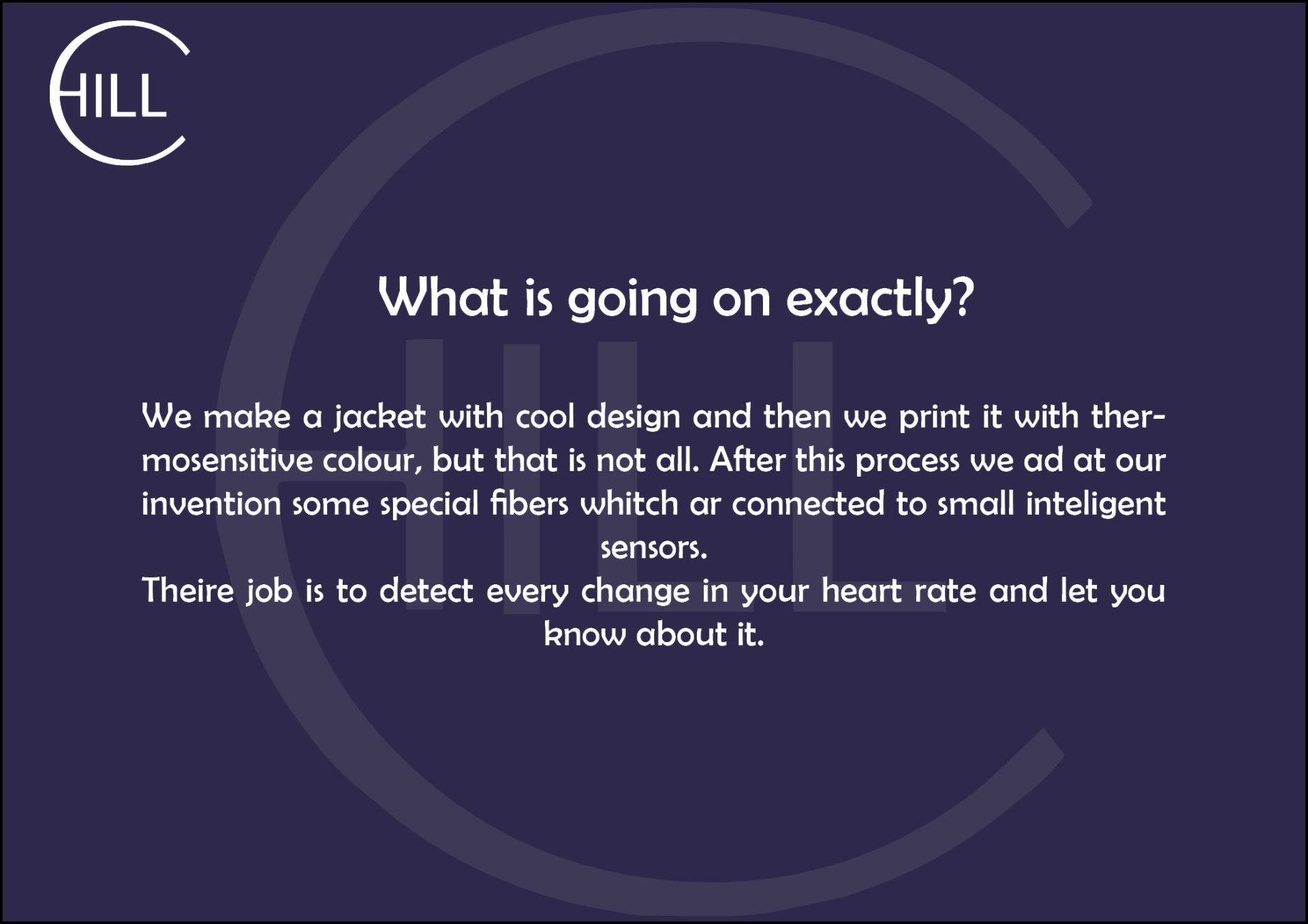 CHILL

What is going on exactly?

We make a jacket with cool design and then we print it with thermosensitive colour, but that is not all. After this process we ad at our invention some special fibers whitch ar connected to small inteligent sensors.
Theire job is to detect every change in your heart rate and let you know about it.